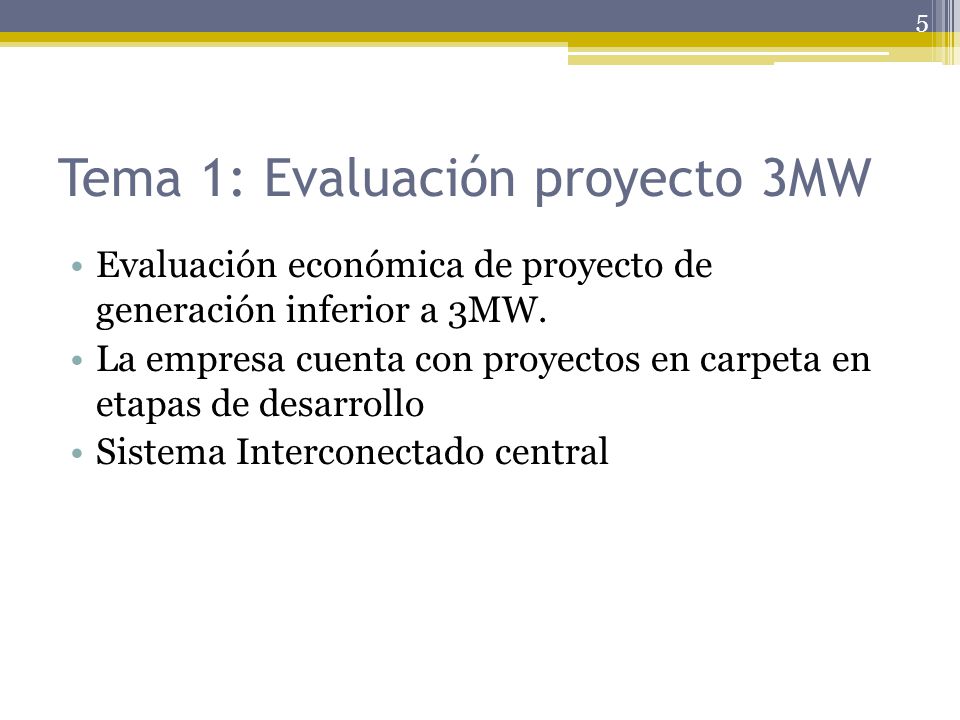 5

Tema 1: Evaluación proyecto 3MW

• Evaluación económica de proyecto de generación inferior a 3MW.
• La empresa cuenta con proyectos en carpeta en etapas de desarrollo
• Sistema Interconectado central